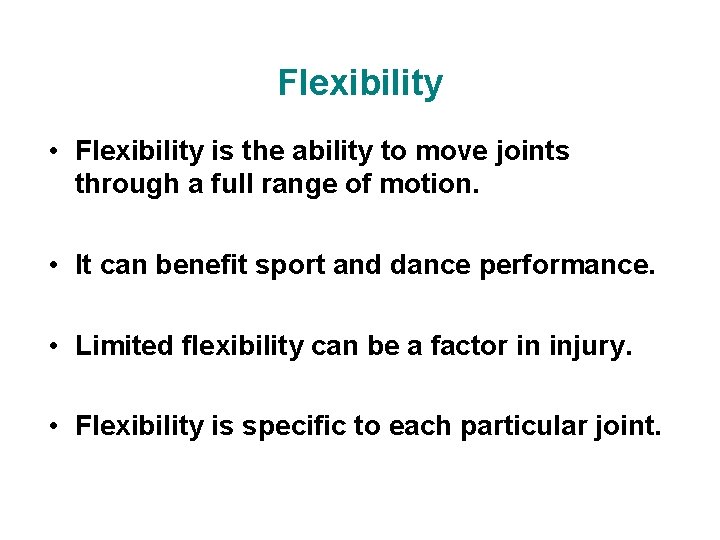 Flexibility

• Flexibility is the ability to move joints through a full range of motion.

• It can benefit sport and dance performance.

• Limited flexibility can be a factor in injury.

• Flexibility is specific to each particular joint.